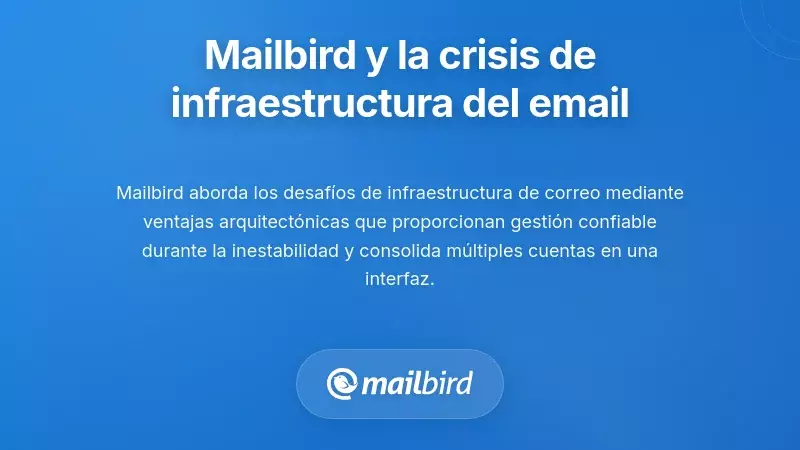 Mailbird y la crisis de infraestructura del email

Mailbird aborda los desafíos de infraestructura de correo mediante ventajas arquitectónicas que proporcionan gestión confiable durante la inestabilidad y consolida múltiples cuentas en una interfaz.

mailbird